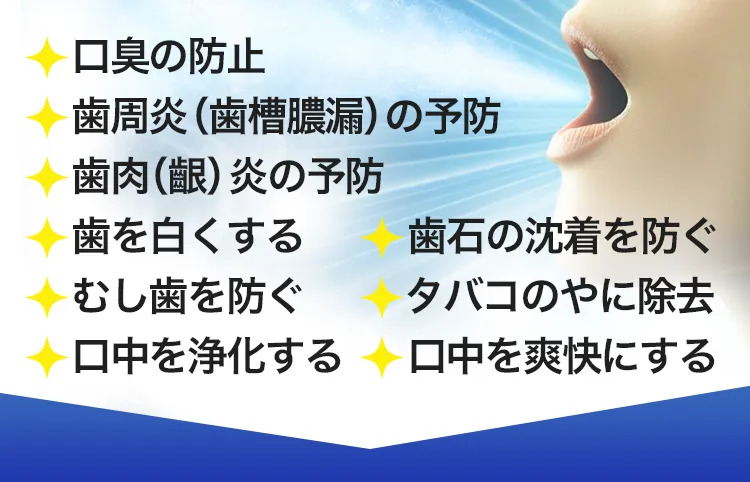 口臭の防止

歯周炎（歯槽膿漏）の予防

歯肉（齦）炎の予防

歯を白くする

むし歯を防ぐ

口中を浄化する

歯石の沈着を防ぐ

タバコのやに除去

口中を爽快にする